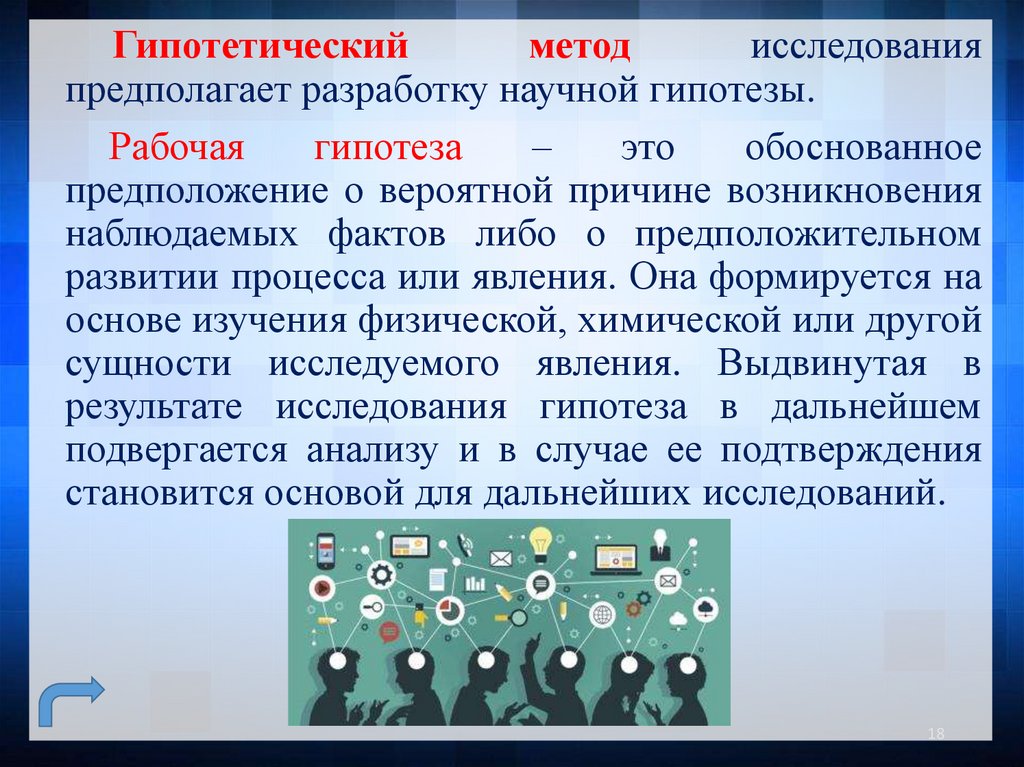 Гипотетический метод исследования предполагает разработку научной гипотезы.

Рабочая гипотеза – это обоснованное предположение о вероятной причине возникновения наблюдаемых фактов либо о предположительном развитии процесса или явления. Она формируется на основе изучения физической, химической или другой сущности исследуемого явления. Выдвинутая в результате исследования гипотеза в дальнейшем подвергается анализу и в случае ее подтверждения становится основой для дальнейших исследований.

18